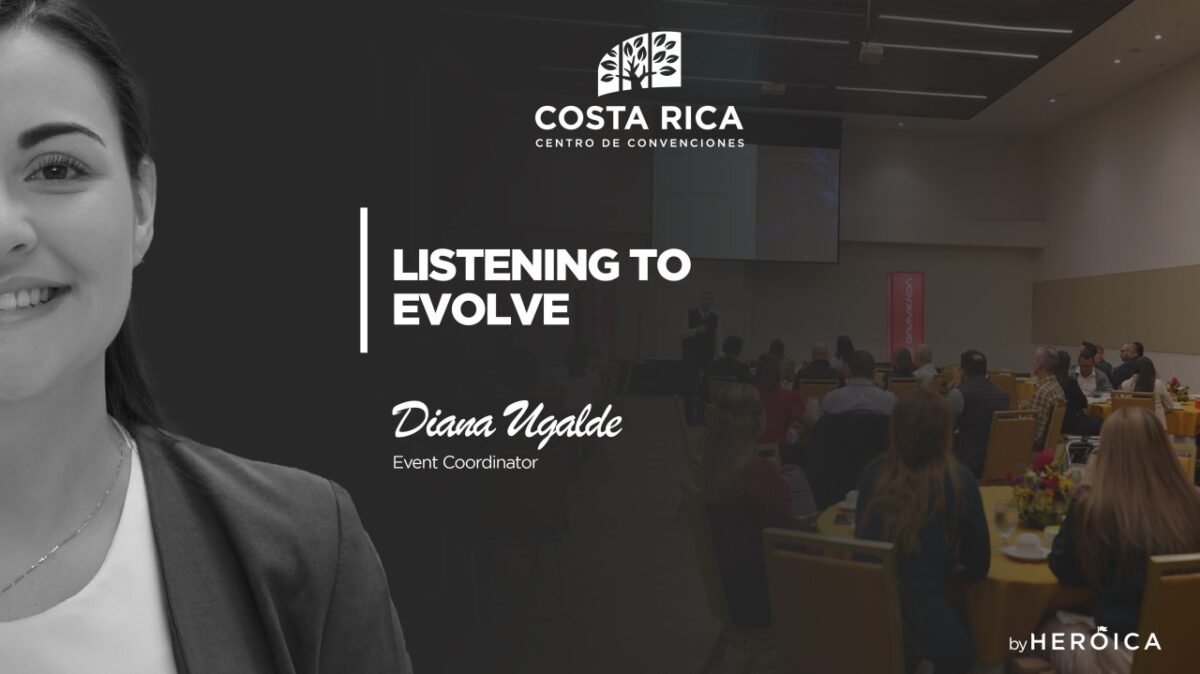 COSTA RICA
CENTRO DE CONVENCIONES

LISTENING TO EVOLVE

Diana Ugalde
Event Coordinator

by HEROICA